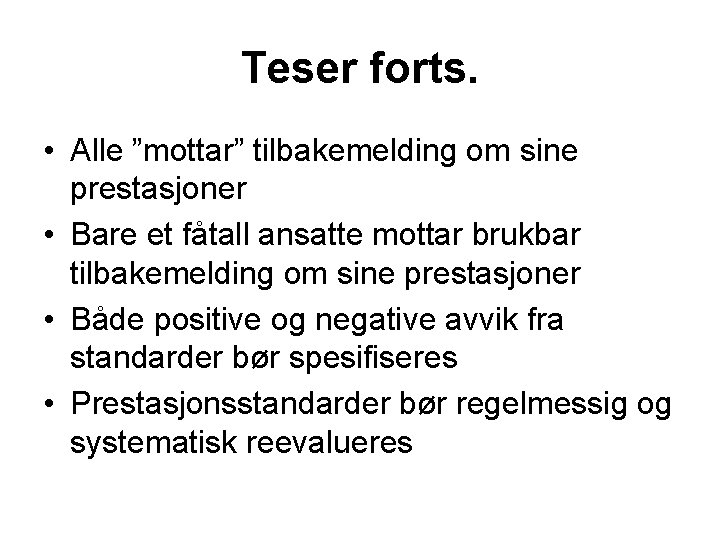 Teser forts.

• Alle ”mottar” tilbakemelding om sine prestasjoner
• Bare et fåtall ansatte mottar brukbar tilbakemelding om sine prestasjoner
• Både positive og negative avvik fra standarder bør spesifiseres
• Prestasjonsstandarder bør regelmessig og systematisk reevalueres